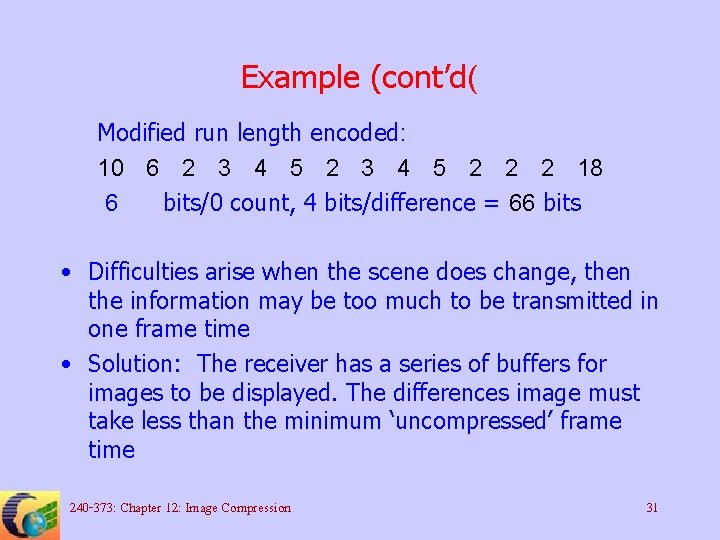 Example (cont'd(

Modified run length encoded:

10 6 2 3 4 5 2 3 4 5 2 2 2 18

6 bits/0 count, 4 bits/difference = 66 bits

• Difficulties arise when the scene does change, then the information may be too much to be transmitted in one frame time

• Solution: The receiver has a series of buffers for images to be displayed. The differences image must take less than the minimum 'uncompressed' frame time

240-373: Chapter 12: Image Compression

31